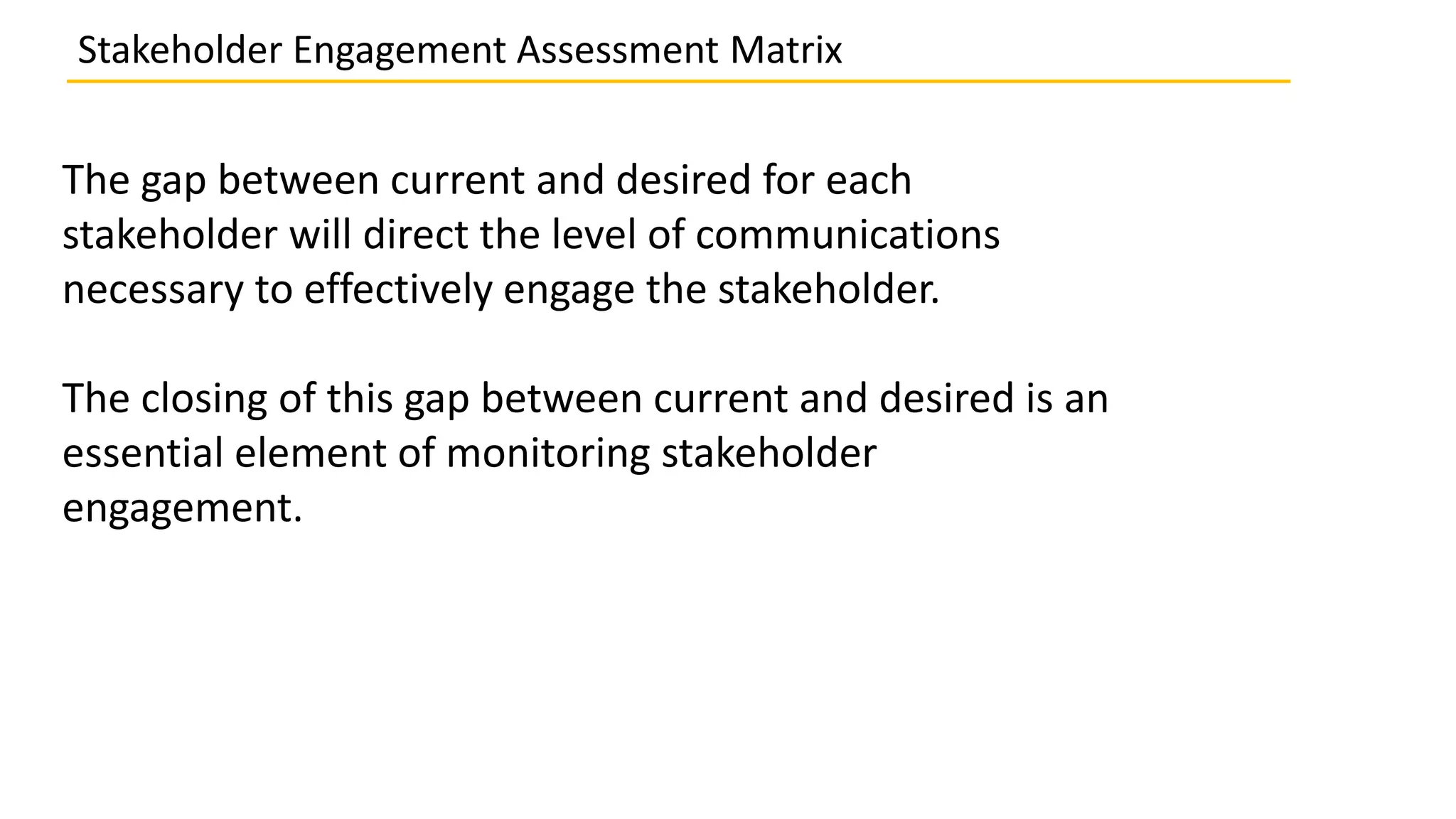 Stakeholder Engagement Assessment Matrix

The gap between current and desired for each stakeholder will direct the level of communications necessary to effectively engage the stakeholder.

The closing of this gap between current and desired is an essential element of monitoring stakeholder engagement.